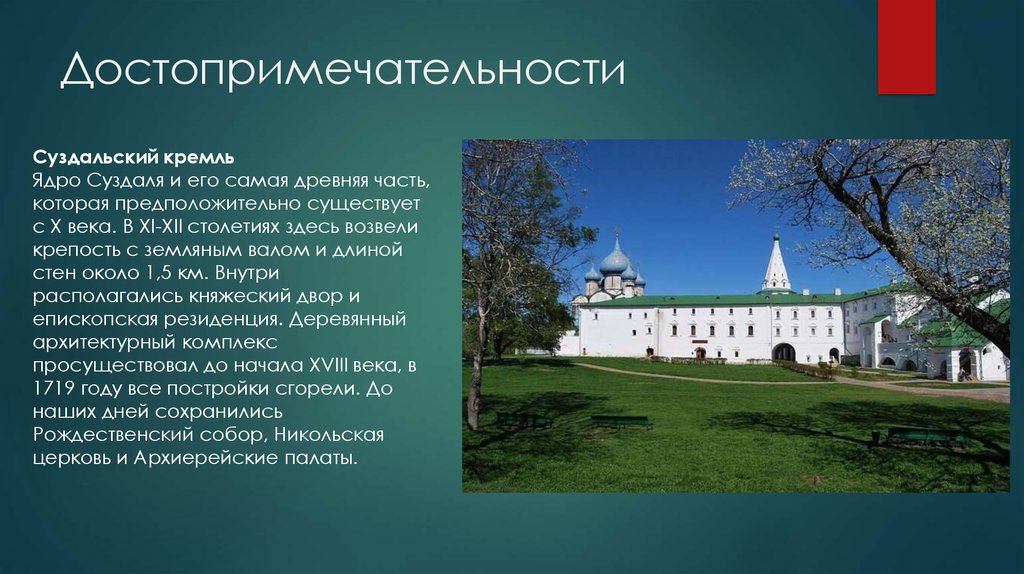 Достопримечательности

Суздальский кремль
Ядро Суздаля и его самая древняя часть, которая предположительно существует с X века. В XI-XII столетиях здесь возвели крепость с земляным валом и длиной стен около 1,5 км. Внутри располагались княжеский двор и епископская резиденция. Деревянный архитектурный комплекс просуществовал до начала XVIII века, в 1719 году все постройки сгорели. До наших дней сохранились Рождественский собор, Никольская церковь и Архиерейские палаты.